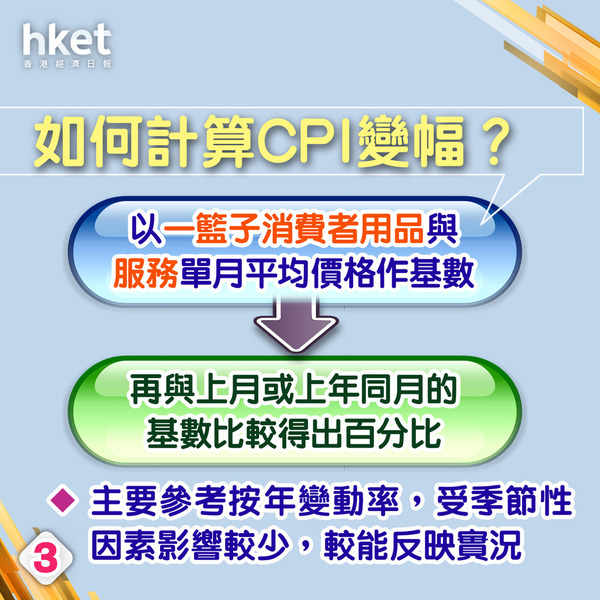 hket
香港經濟日報

如何計算CPI變幅？

以一籃子消費者用品與服務單月平均價格作基數

再與上月或上年同月的基數比較得出百分比

◆ 主要參考按年變動率，受季節性因素影響較少，較能反映實況

3